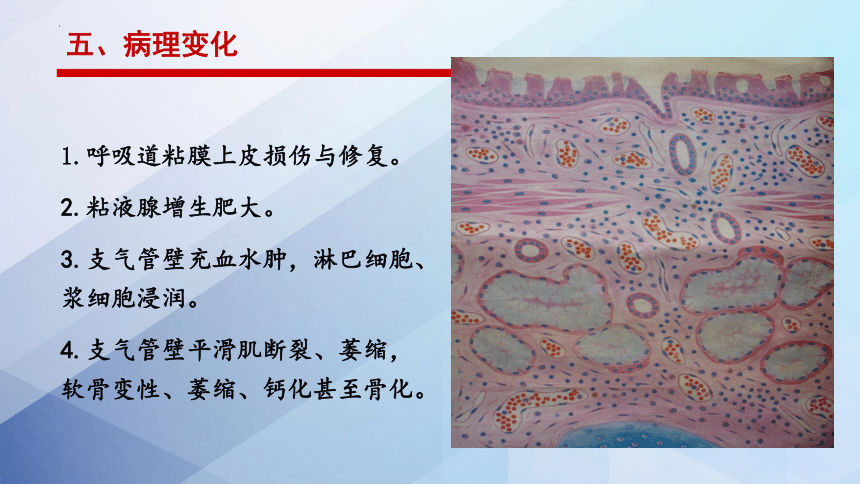 五、病理变化

1. 呼吸道粘膜上皮损伤与修复。

2. 粘液腺增生肥大。

3. 支气管壁充血水肿，淋巴细胞、浆细胞浸润。

4. 支气管壁平滑肌断裂、萎缩，软骨变性、萎缩、钙化甚至骨化。